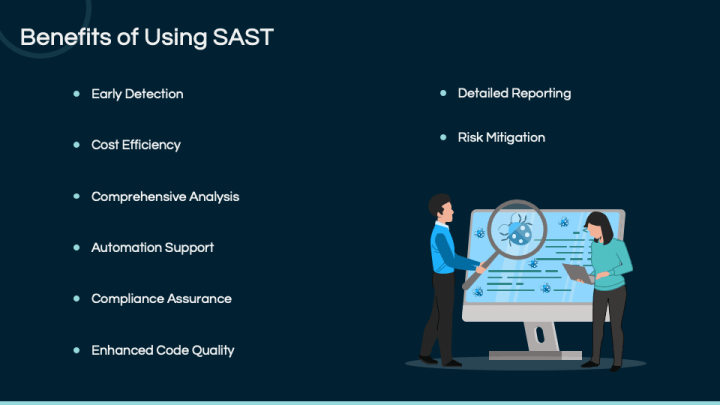 Benefits of Using SAST

- Early Detection
- Cost Efficiency
- Comprehensive Analysis
- Automation Support
- Compliance Assurance
- Enhanced Code Quality

- Detailed Reporting
- Risk Mitigation